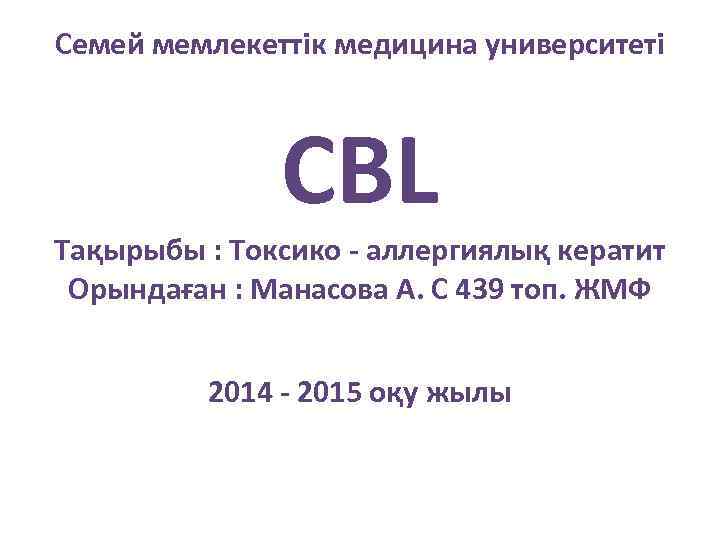 Семей мемлекеттік медицина университеті

CBL

Тақырыбы : Токсико - аллергиялық кератит
Орындаған : Манасова А. С 439 топ. ЖМФ

2014 - 2015 оқу жылы